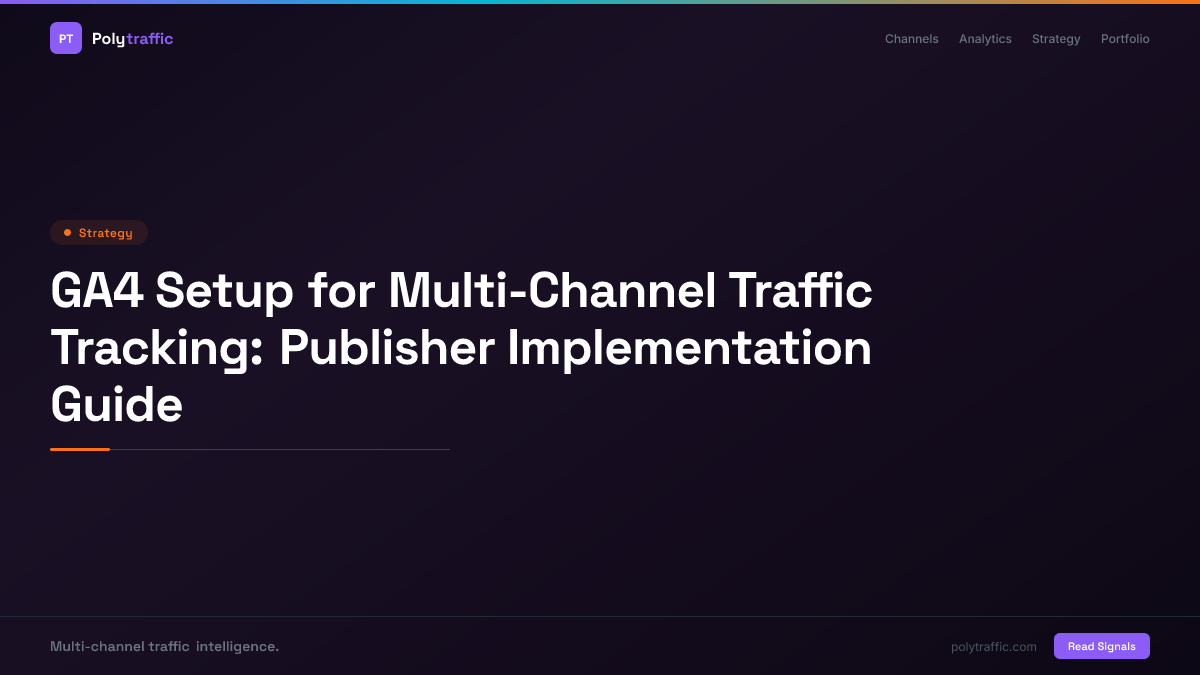 PT Polytraffic

Channels Analytics Strategy Portfolio

Strategy

GA4 Setup for Multi-Channel Traffic Tracking: Publisher Implementation Guide

Multi-channel traffic intelligence.

polytraffic.com

Read Signals